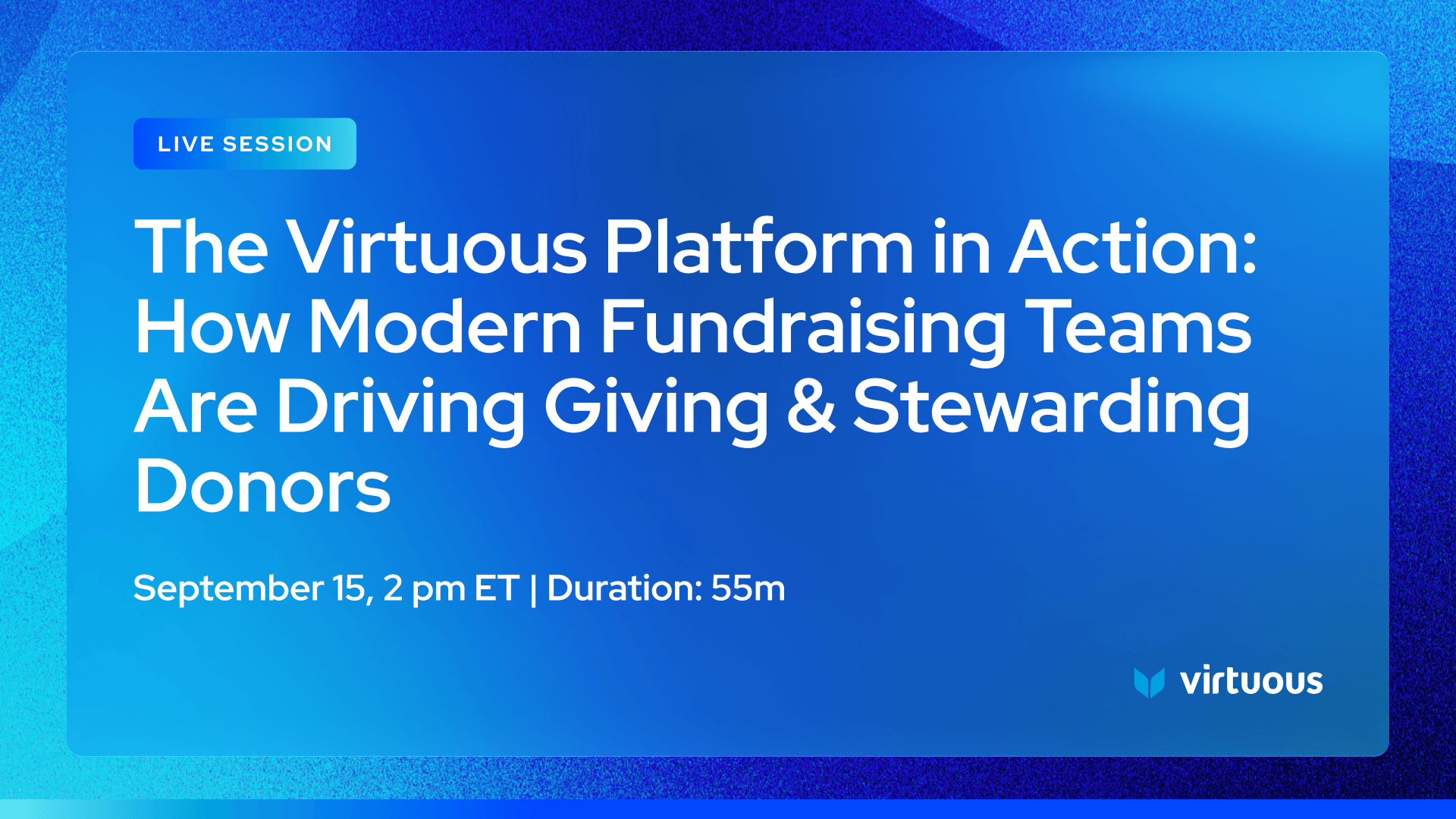 LIVE SESSION

The Virtuous Platform in Action: How Modern Fundraising Teams Are Driving Giving & Stewarding Donors

September 15, 2 pm ET | Duration: 55m

virtuous